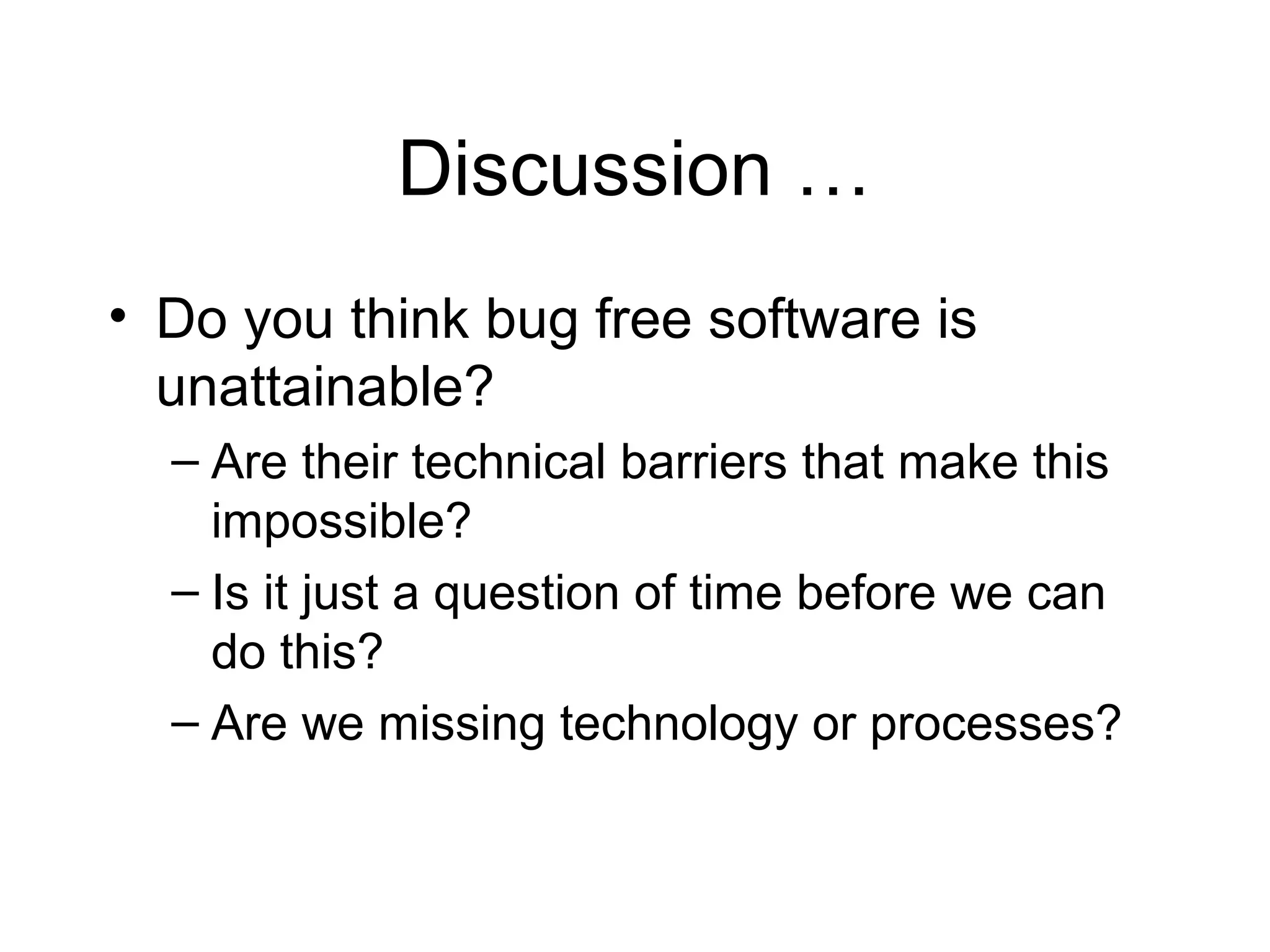 Discussion …

• Do you think bug free software is unattainable?

– Are their technical barriers that make this impossible?

– Is it just a question of time before we can do this?

– Are we missing technology or processes?